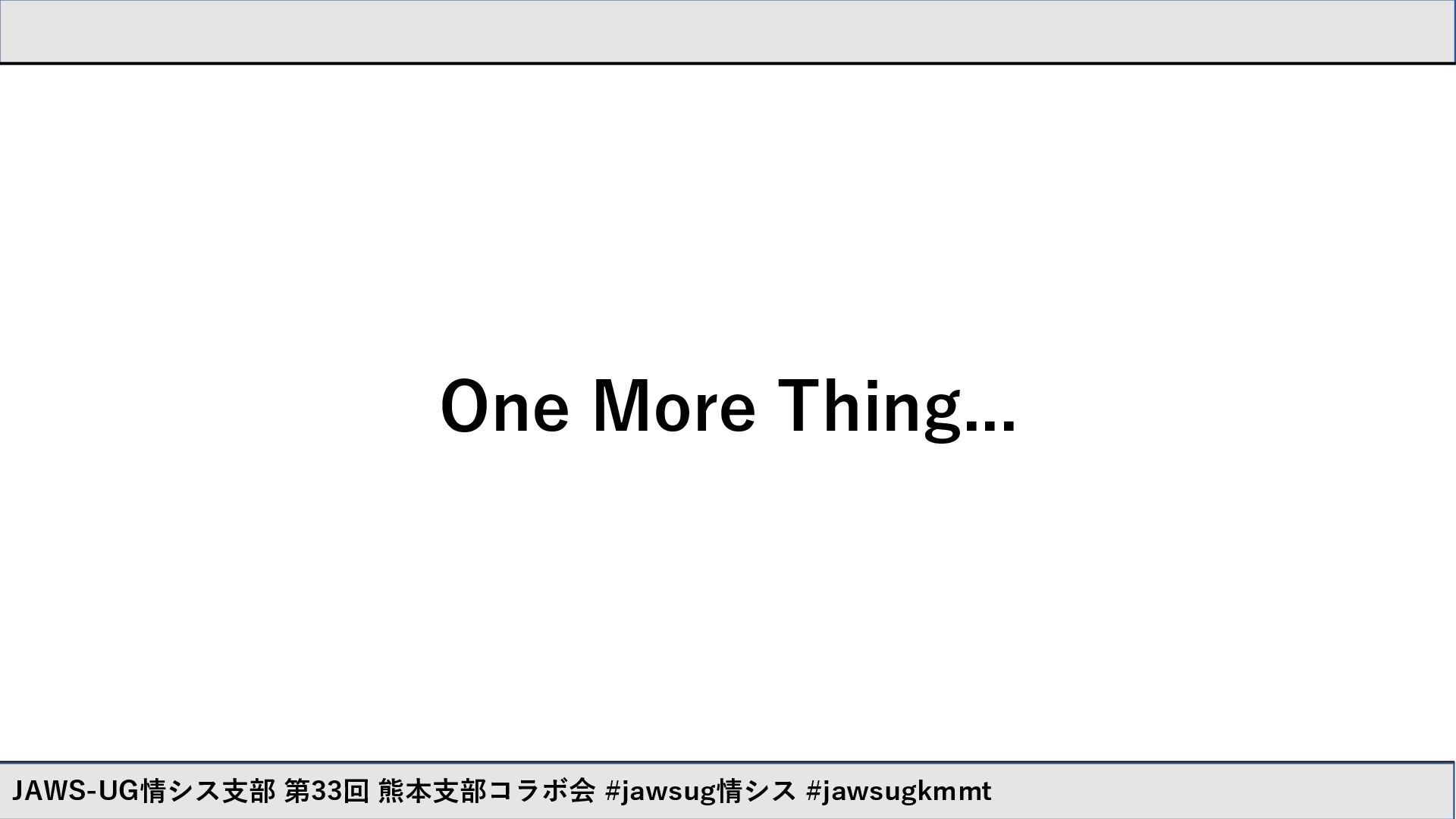 One More Thing...

JAWS-UG情シス支部 第33回 熊本支部コラボ会 #jawsug情シス #jawsugkmmt